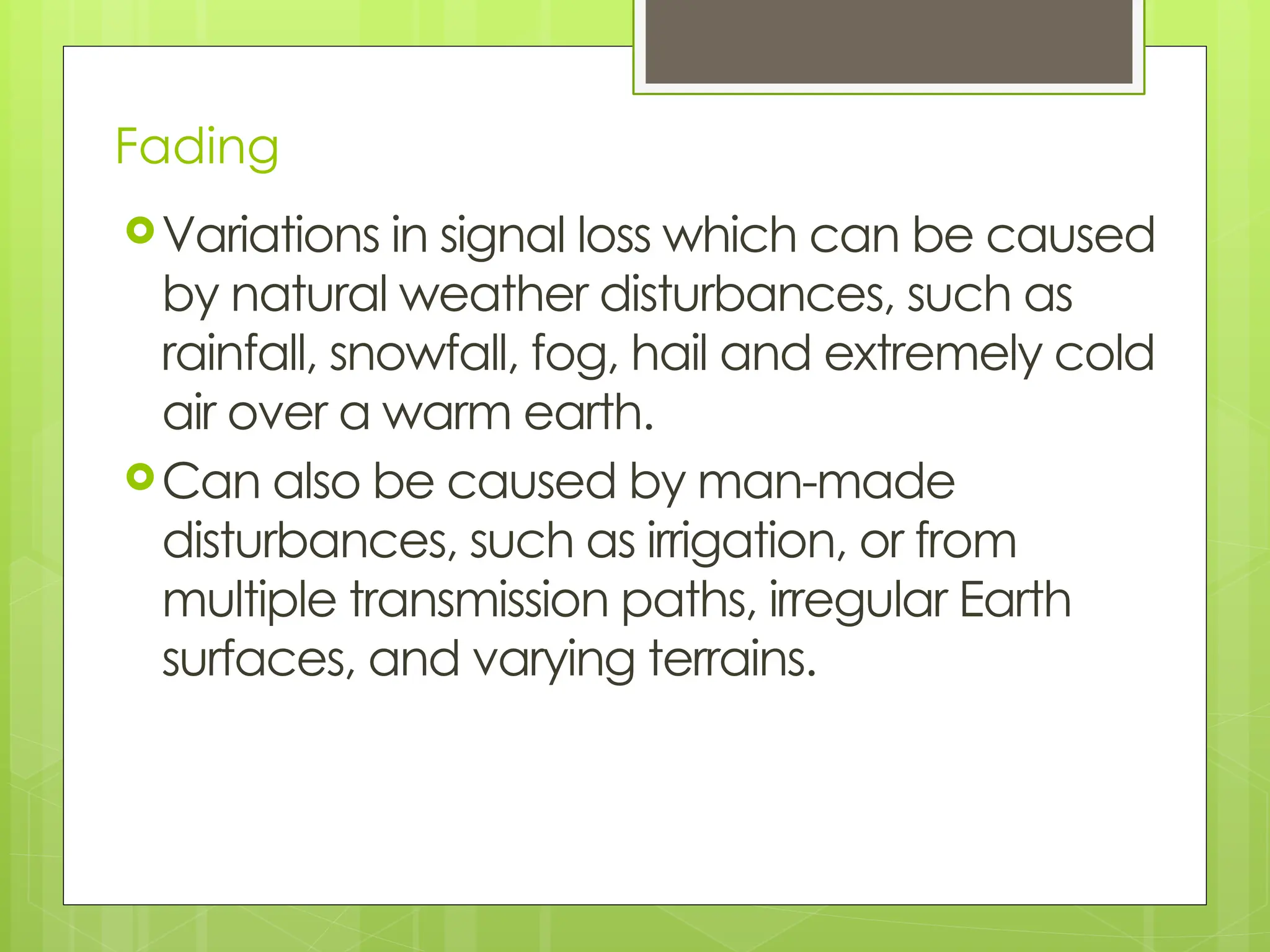 Fading

Variations in signal loss which can be caused by natural weather disturbances, such as rainfall, snowfall, fog, hail and extremely cold air over a warm earth.

Can also be caused by man-made disturbances, such as irrigation, or from multiple transmission paths, irregular Earth surfaces, and varying terrains.